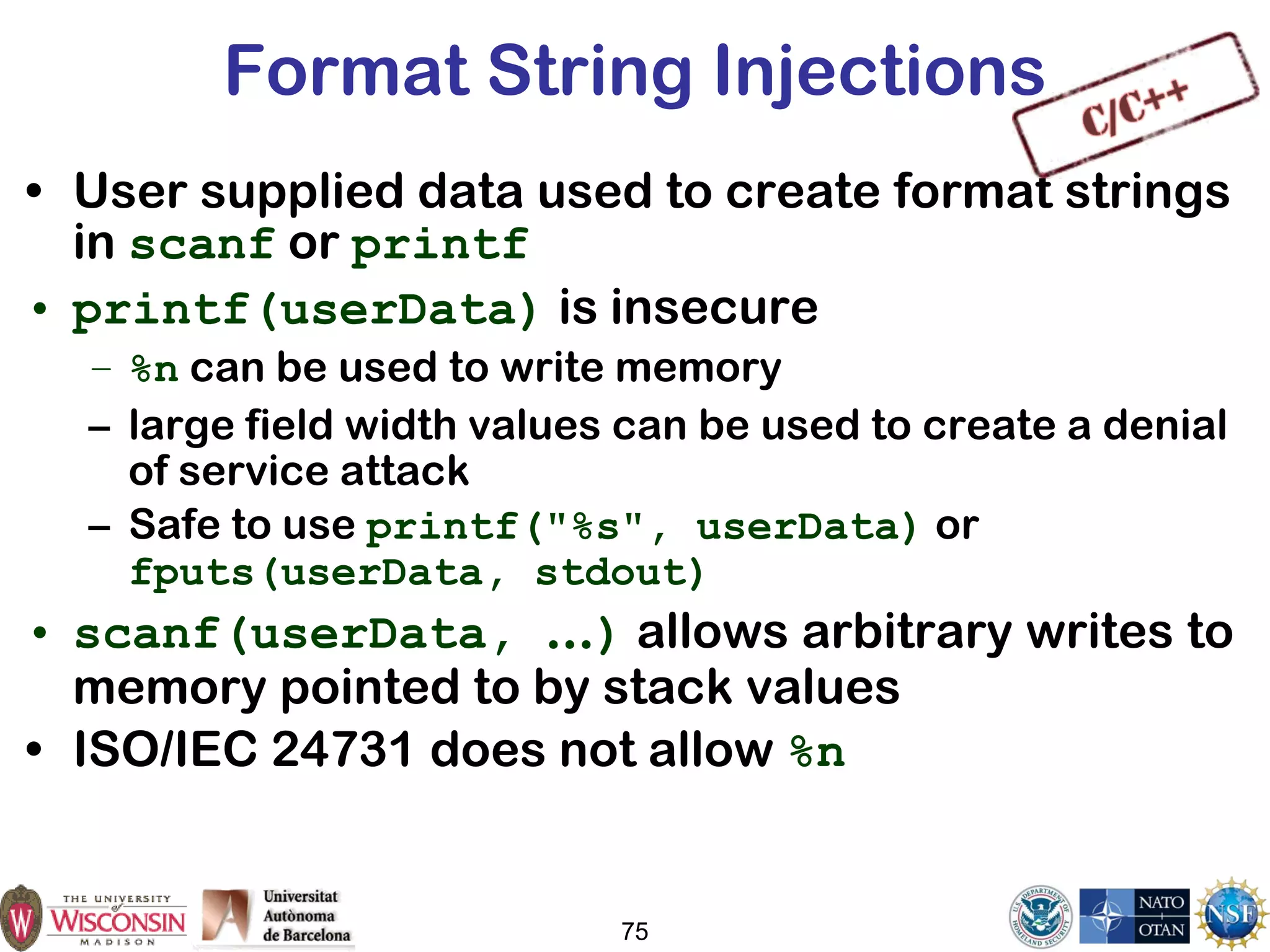 Format String Injections

C/C++

• User supplied data used to create format strings in scanf or printf

• printf(userData) is insecure

– %n can be used to write memory

– large field width values can be used to create a denial of service attack

– Safe to use printf("%s", userData) or fputs(userData, stdout)

• scanf(userData, ...) allows arbitrary writes to memory pointed to by stack values

• ISO/IEC 24731 does not allow %n

W THE UNIVERSITY of WISCONSIN MADISON

Universitat Autònoma de Barcelona

75

U.S. DEPARTMENT OF HOMELAND SECURITY

NATO OTAN

NSF